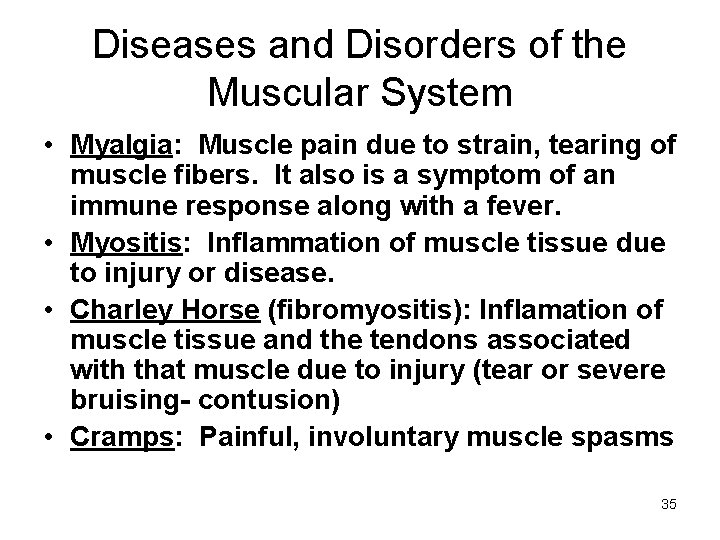 Diseases and Disorders of the Muscular System

• Myalgia: Muscle pain due to strain, tearing of muscle fibers. It also is a symptom of an immune response along with a fever.
• Myositis: Inflammation of muscle tissue due to injury or disease.
• Charley Horse (fibromyositis): Inflamation of muscle tissue and the tendons associated with that muscle due to injury (tear or severe bruising- contusion)
• Cramps: Painful, involuntary muscle spasms

35